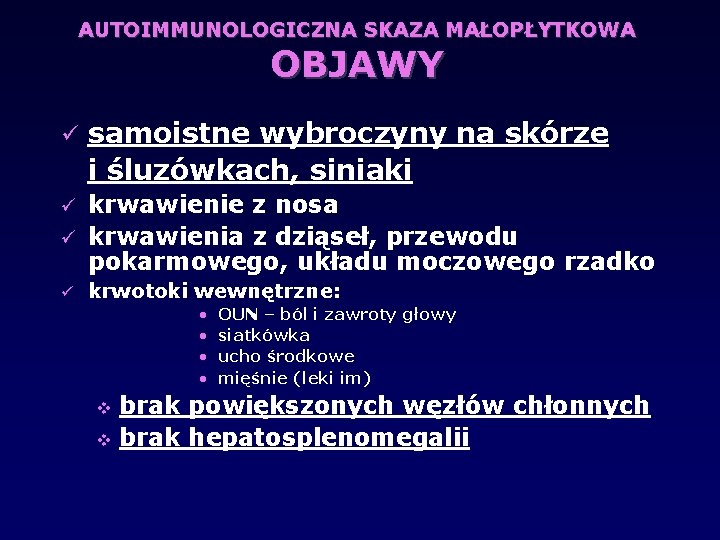 AUTOIMMUNOLOGICZNA SKAZA MAŁOPŁYTKOWA
OBJAWY

✓ samoistne wybroczyny na skórze i śluzówkach, siniaki
✓ krwawienie z nosa
✓ krwawienia z dziąseł, przewodu pokarmowego, układu moczowego rzadko
✓ krwotoki wewnętrzne:
• OUN – ból i zawroty głowy
• siatkówka
• ucho środkowe
• mięśnie (leki im)

❖ brak powiększonych węzłów chłonnych
❖ brak hepatosplenomegalii